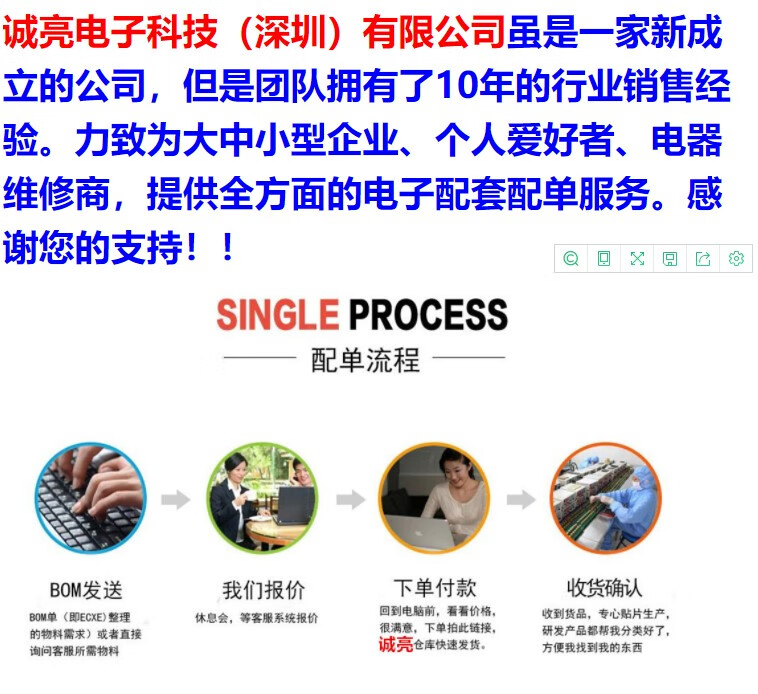 诚亮电子科技（深圳）有限公司虽是一家新成立的公司，但是团队拥有了10年的行业销售经验。力致为大中小型企业、个人爱好者、电器维修商，提供全方面的电子配套配单服务。感谢您的支持！！

SINGLE PROCESS
配单流程

BOM发送
BOM单（即ECXE）整理的物料需求）或者直接询问客服所需物料

我们报价
休息会，等客服系统报价

下单付款
回到电脑前，看看价格，很满意，下单拍此链接，诚亮仓库快速发货。

收货确认
收到货品，专心贴片生产，研发产品都帮我分类好了，方便我找到我的东西